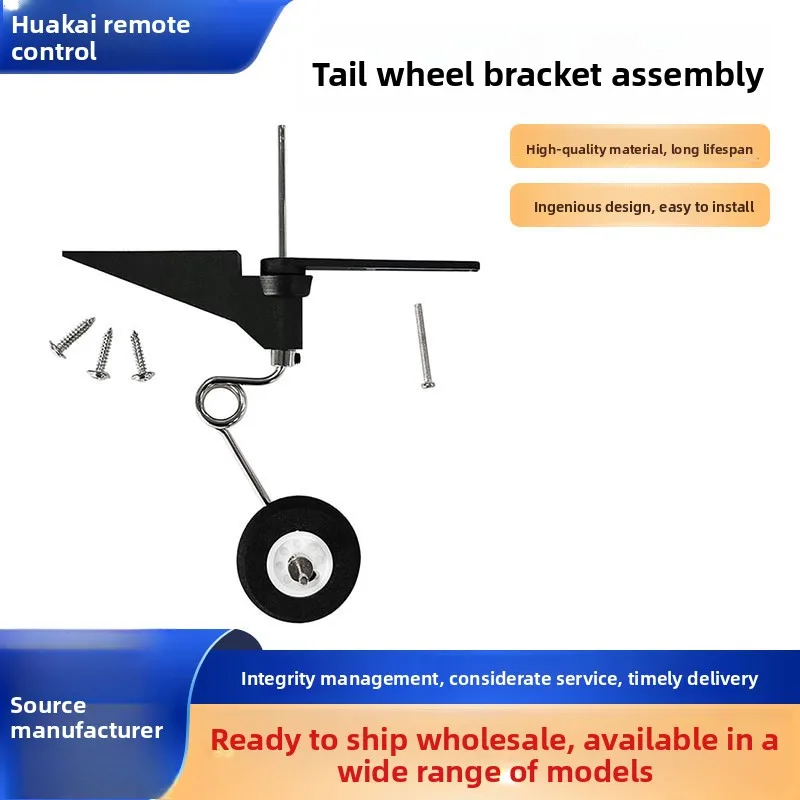 Huakai remote control

Tail wheel bracket assembly

High-quality material, long lifespan

Ingenious design, easy to install

Source manufacturer

Integrity management, considerate service, timely delivery

Ready to ship wholesale, available in a wide range of models